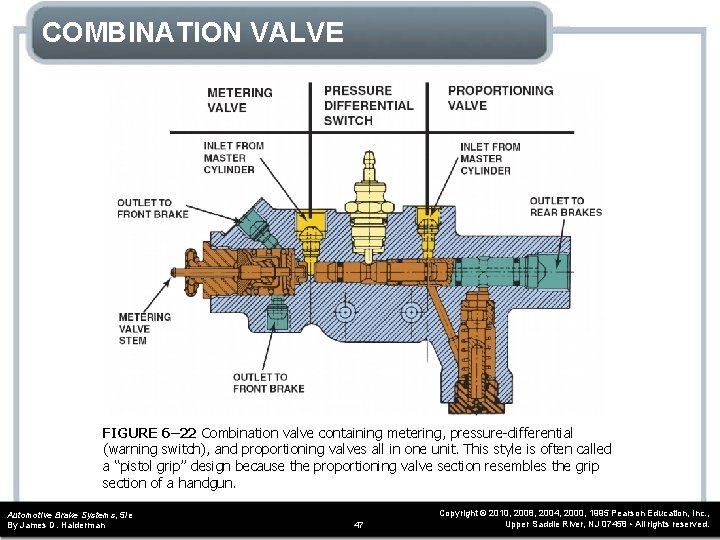 COMBINATION VALVE

METERING VALVE

PRESSURE DIFFERENTIAL SWITCH

PROPORTIONING VALVE

INLET FROM MASTER CYLINDER

INLET FROM MASTER CYLINDER

OUTLET TO FRONT BRAKE

OUTLET TO REAR BRAKES

METERING VALVE STEM

OUTLET TO FRONT BRAKE

FIGURE 6–22 Combination valve containing metering, pressure-differential (warning switch), and proportioning valves all in one unit. This style is often called a "pistol grip" design because the proportioning valve section resembles the grip section of a handgun.

Automotive Brake Systems, 5/e
By James D. Halderman

47

Copyright © 2010, 2008, 2004, 2000, 1995 Pearson Education, Inc.,
Upper Saddle River, NJ 07458 • All rights reserved.